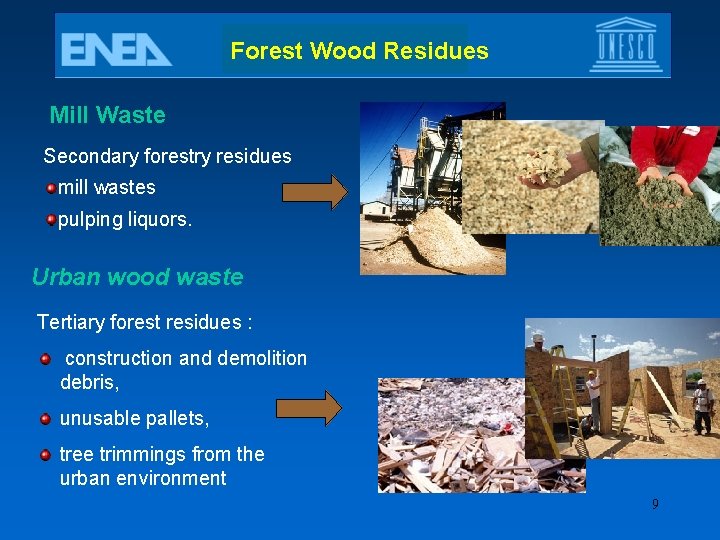 ENEA

Forest Wood Residues

UNESCO

Mill Waste

Secondary forestry residues

mill wastes

pulping liquors.

Urban wood waste

Tertiary forest residues :

construction and demolition debris,

unusable pallets,

tree trimmings from the urban environment

9